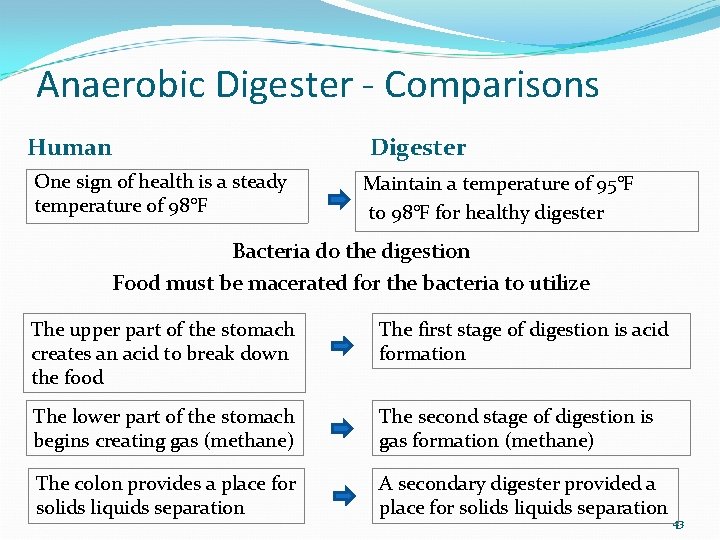 Anaerobic Digester - Comparisons

Human

Digester

One sign of health is a steady temperature of 98°F

Maintain a temperature of 95°F to 98°F for healthy digester

Bacteria do the digestion

Food must be macerated for the bacteria to utilize

The upper part of the stomach creates an acid to break down the food

The first stage of digestion is acid formation

The lower part of the stomach begins creating gas (methane)

The second stage of digestion is gas formation (methane)

The colon provides a place for solids liquids separation

A secondary digester provided a place for solids liquids separation

43